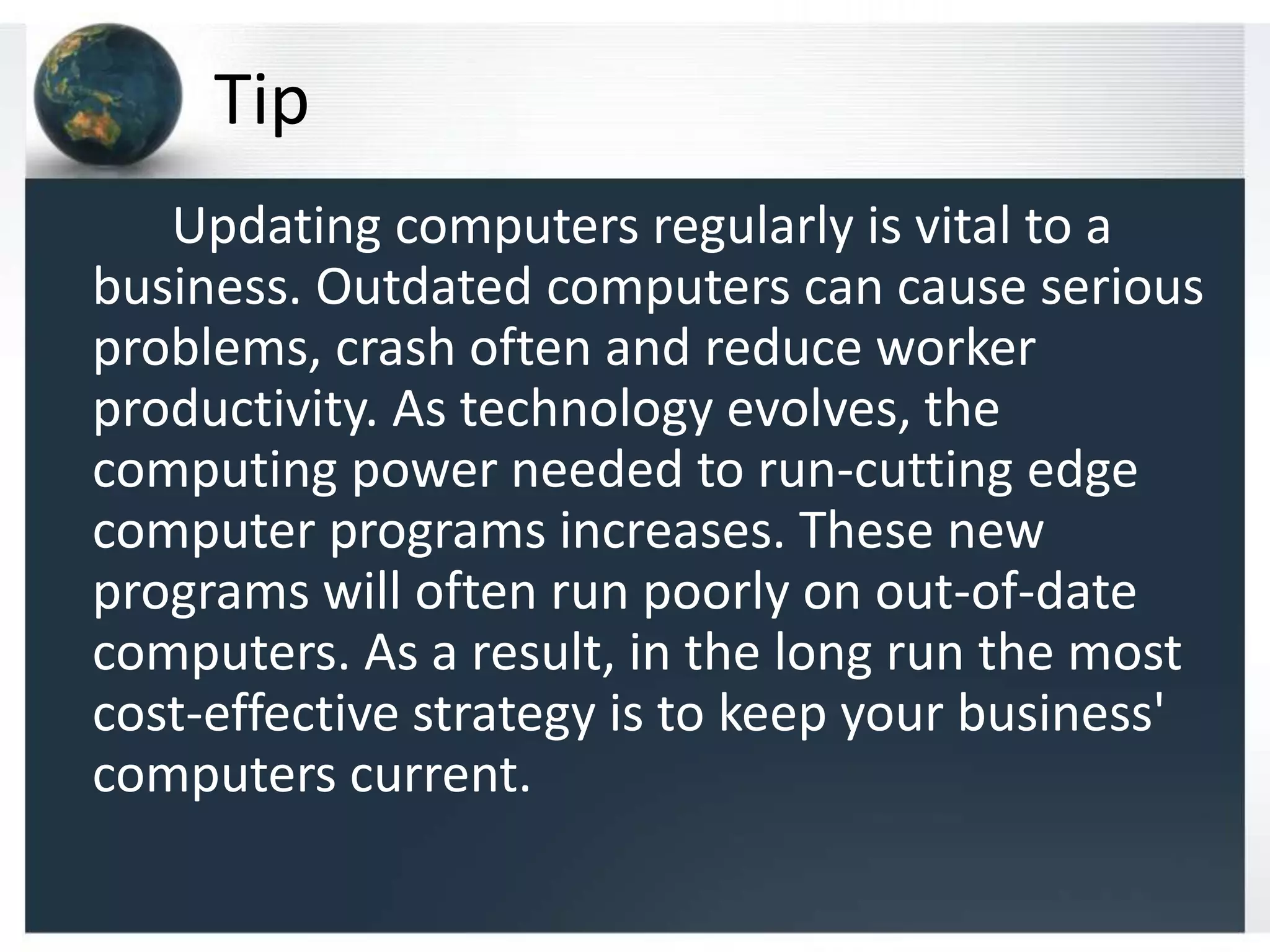 Tip

Updating computers regularly is vital to a business. Outdated computers can cause serious problems, crash often and reduce worker productivity. As technology evolves, the computing power needed to run-cutting edge computer programs increases. These new programs will often run poorly on out-of-date computers. As a result, in the long run the most cost-effective strategy is to keep your business' computers current.